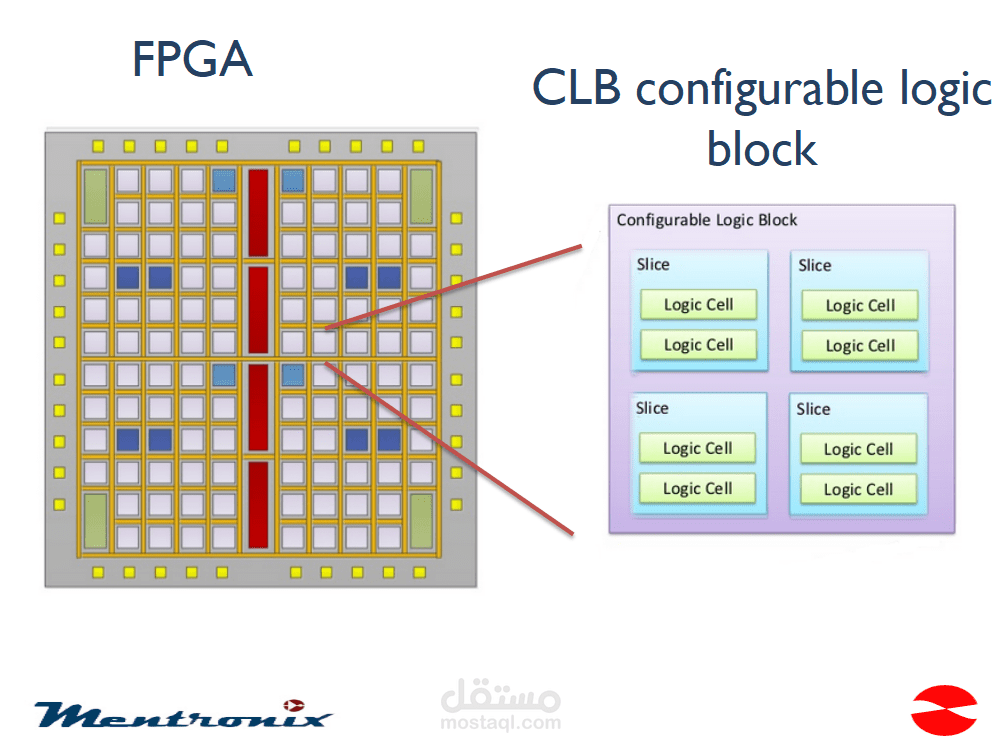 FPGA

CLB configurable logic block

Configurable Logic Block

Slice

Logic Cell

Logic Cell

Slice

Logic Cell

Logic Cell

Slice

Logic Cell

Logic Cell

Slice

Logic Cell

Logic Cell

Mentronix

مستقل
mostaql.com